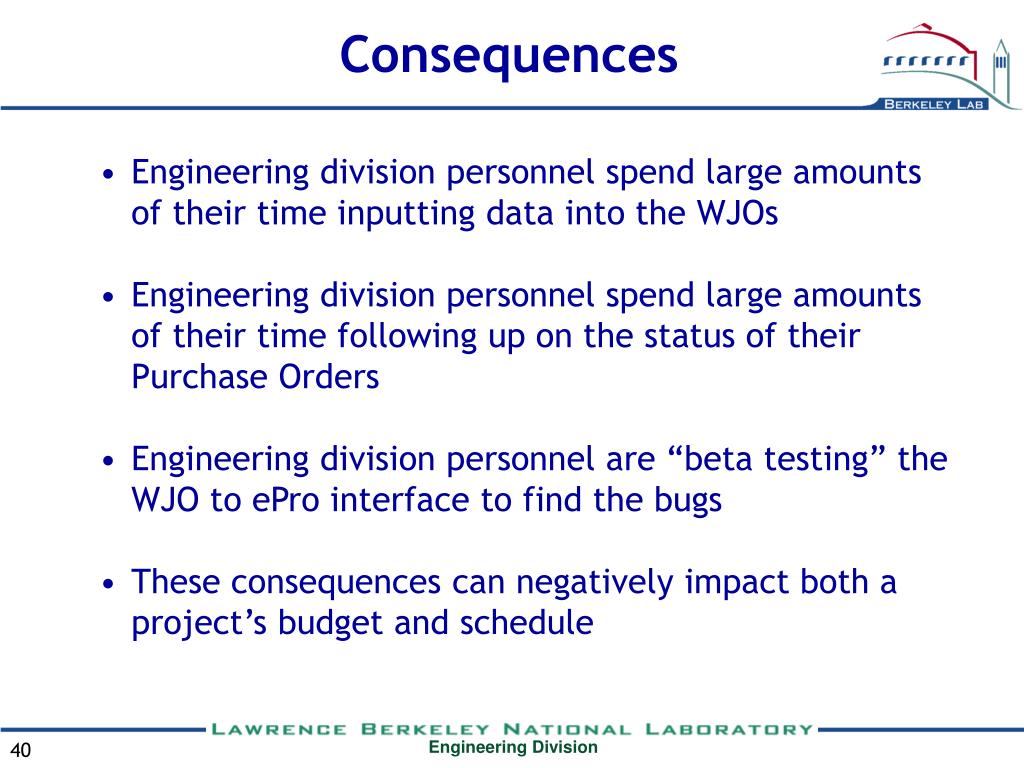 Consequences

BERKELEY LAB

• Engineering division personnel spend large amounts of their time inputting data into the WJOs

• Engineering division personnel spend large amounts of their time following up on the status of their Purchase Orders

• Engineering division personnel are “beta testing” the WJO to ePro interface to find the bugs

• These consequences can negatively impact both a project’s budget and schedule

LAWRENCE BERKELEY NATIONAL LABORATORY

40

Engineering Division